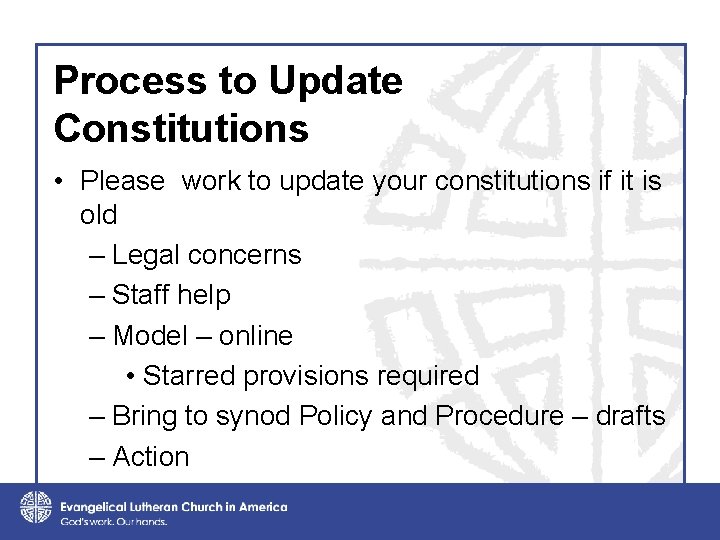 Process to Update Constitutions

• Please  work to update your constitutions if it is old
– Legal concerns
– Staff help
– Model – online
• Starred provisions required
– Bring to synod Policy and Procedure – drafts
– Action

Evangelical Lutheran Church in America
God's work. Our hands.